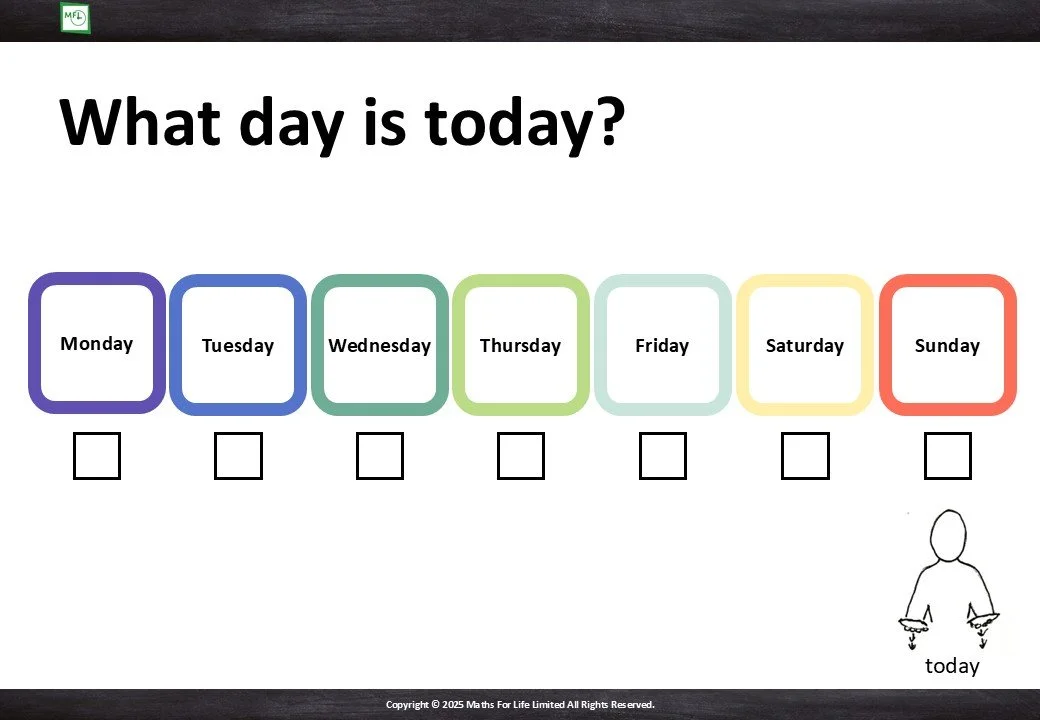 MFL

What day is today?

Monday Tuesday Wednesday Thursday Friday Saturday Sunday

today

Copyright © 2025 Maths For Life Limited All Rights Reserved.